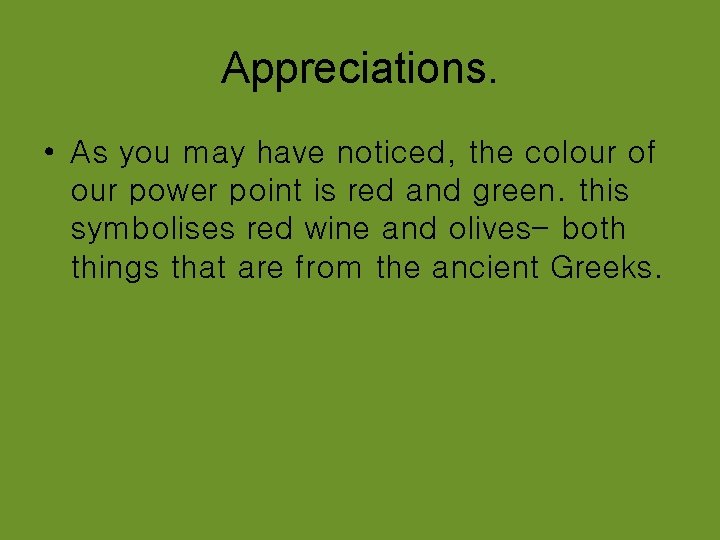 Appreciations.

• As you may have noticed, the colour of our power point is red and green. this symbolises red wine and olives- both things that are from the ancient Greeks.